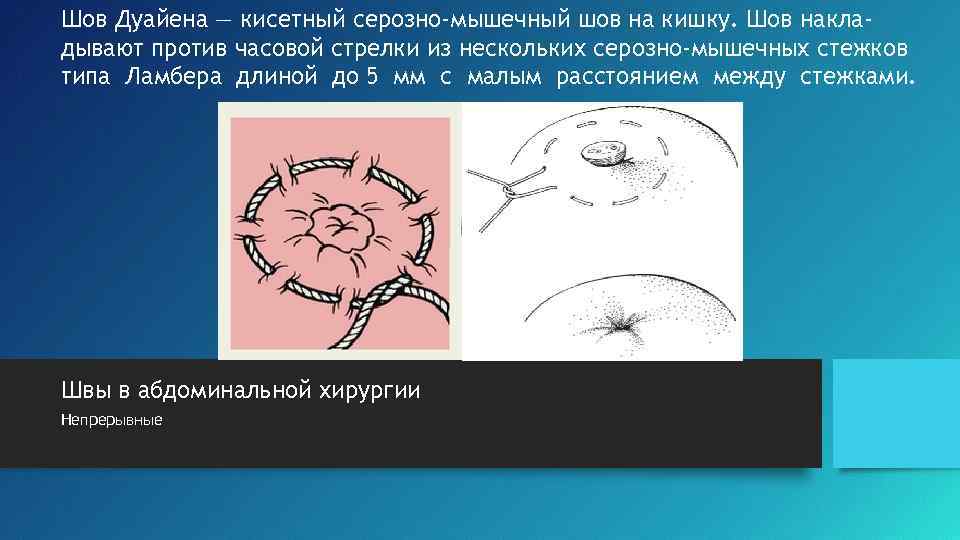 Шов Дуайена — кисетный серозно-мышечный шов на кишку. Шов накладывают против часовой стрелки из нескольких серозно-мышечных стежков типа Ламбера длиной до 5 мм с малым расстоянием между стежками.

Швы в абдоминальной хирургии

Непрерывные